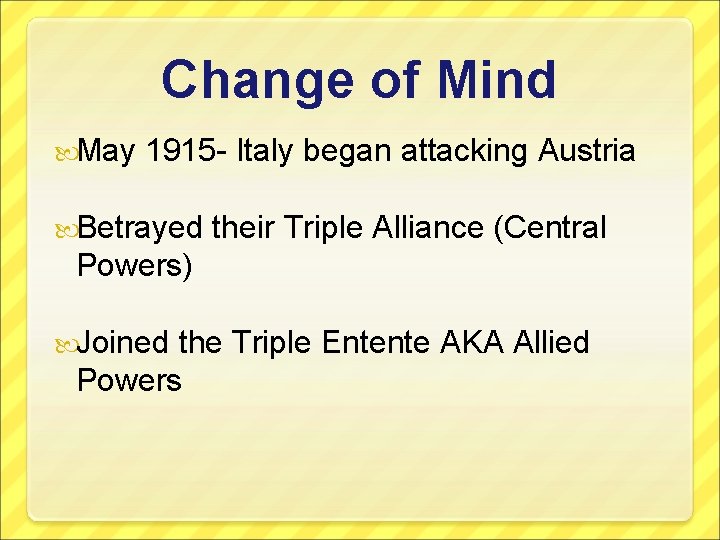 Change of Mind

May 1915- Italy began attacking Austria

Betrayed their Triple Alliance (Central Powers)

Joined the Triple Entente AKA Allied Powers